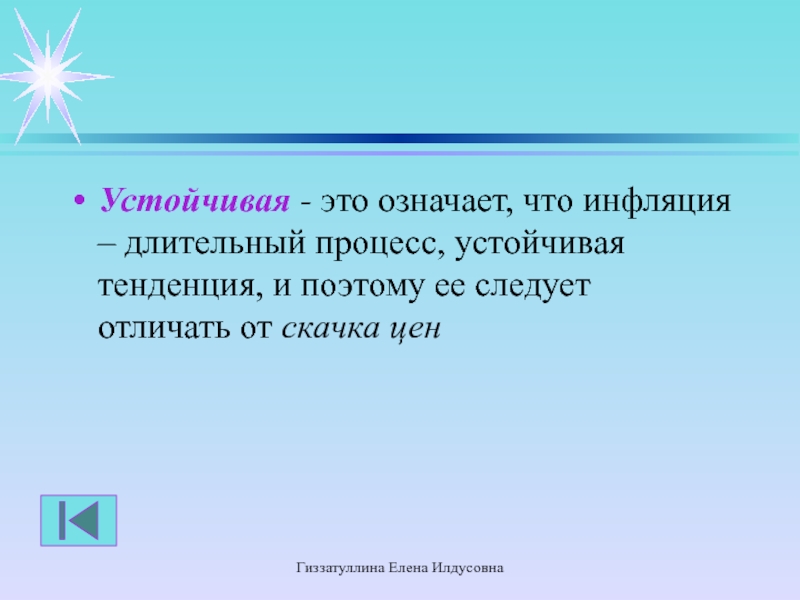 • Устойчивая - это означает, что инфляция – длительный процесс, устойчивая тенденция, и поэтому ее следует отличать от скачка цен

Гиззатуллина Елена Илдусовна